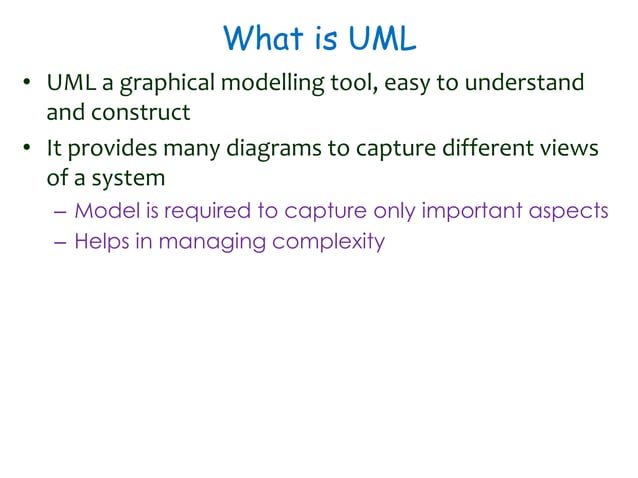 What is UML

• UML a graphical modelling tool, easy to understand and construct
• It provides many diagrams to capture different views of a system
– Model is required to capture only important aspects
– Helps in managing complexity